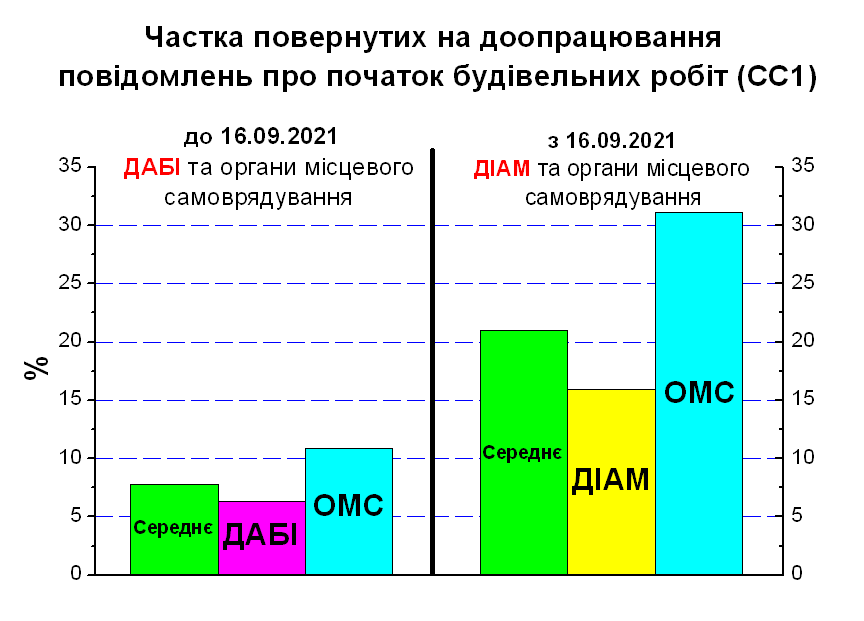 Частка повернутих на доопрацювання повідомлень про початок будівельних робіт (СС1)

до 16.09.2021
ДАБІ та органи місцевого самоврядування

з 16.09.2021
ДІАМ та органи місцевого самоврядування

%

35
30
25
20
15
10
5
0

Середнє
ДАБІ
ОМС

Середнє
ДІАМ
ОМС

35
30
25
20
15
10
5
0